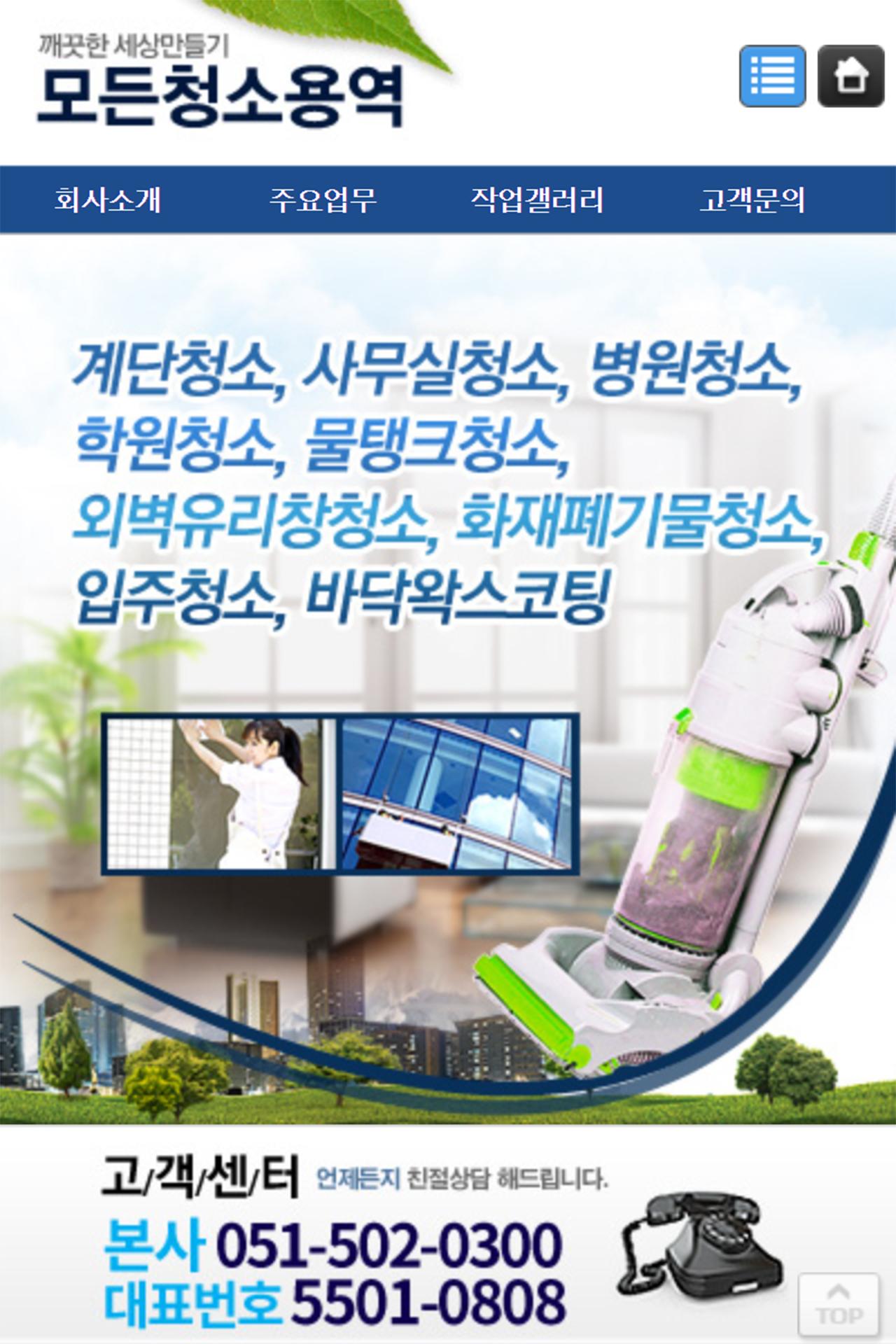 깨끗한 세상만들기
모든청소용역

회사소개 주요업무 작업갤러리 고객문의

계단청소, 사무실청소, 병원청소,
학원청소, 물탱크청소,
외벽유리창청소, 화재폐기물청소,
입주청소, 바닥왁스코팅

고/객/센/터 언제든지 친절상담 해드립니다.
본사 051-502-0300
대표번호 5501-0808

TOP